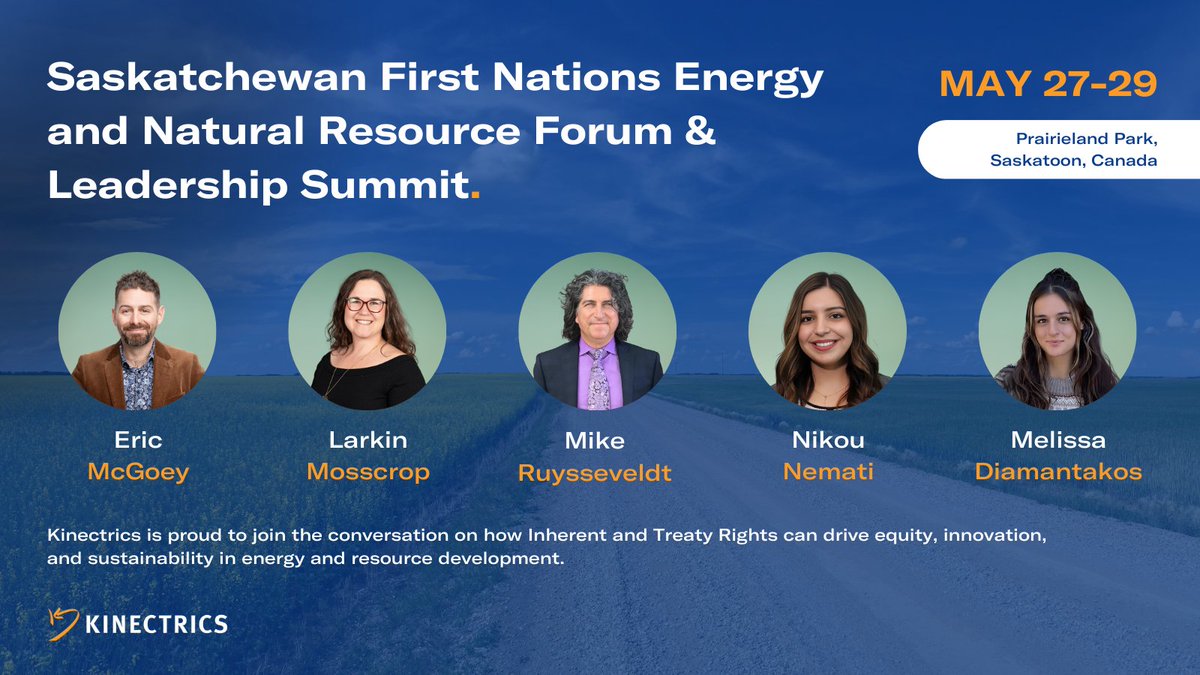 Saskatchewan First Nations Energy and Natural Resource Forum & Leadership Summit.

MAY 27-29

Prairieland Park, Saskatoon, Canada

Eric McGoey

Larkin Mosscrop

Mike Ruysseveldt

Nikou Nemati

Melissa Diamantakos

Kinectrics is proud to join the conversation on how Inherent and Treaty Rights can drive equity, innovation, and sustainability in energy and resource development.

KINECTRICS